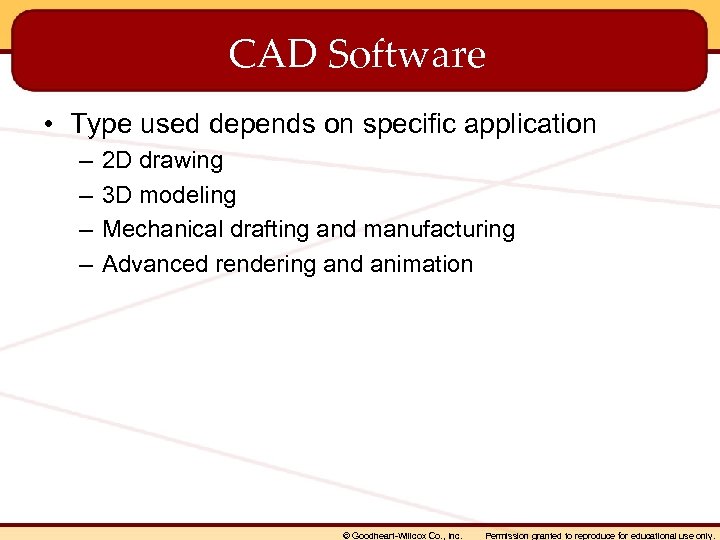 CAD Software

• Type used depends on specific application
– 2D drawing
– 3D modeling
– Mechanical drafting and manufacturing
– Advanced rendering and animation

© Goodheart-Willcox Co., Inc. Permission granted to reproduce for educational use only.